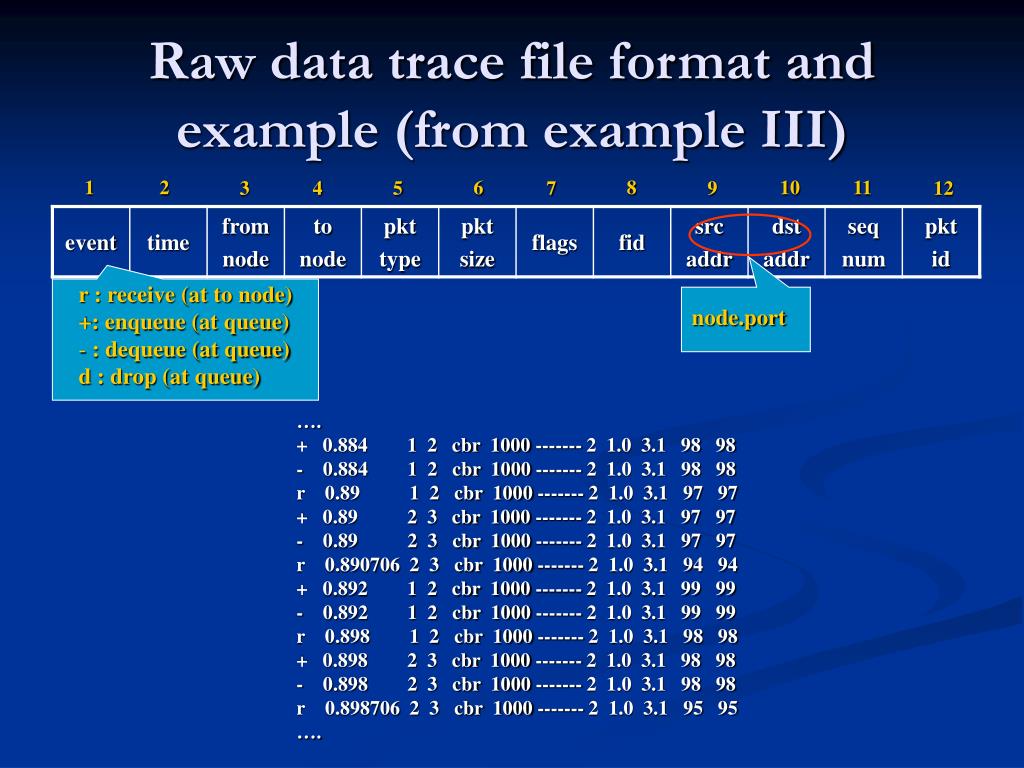 Raw data trace file format and example (from example III)

| 1 | 2 | 3 | 4 | 5 | 6 | 7 | 8 | 9 | 10 | 11 | 12 |
|---|---|---|---|---|---|---|---|---|---|---|---|
| event | time | from node | to node | pkt type | pkt size | flags | fid | src addr | dst addr | seq num | pkt id |

r : receive (at to node)
+: enqueue (at queue)
- : dequeue (at queue)
d : drop (at queue)

node.port

….
+ 0.884 1 2 cbr 1000 ------- 2 1.0 3.1 98 98
- 0.884 1 2 cbr 1000 ------- 2 1.0 3.1 98 98
r 0.89 1 2 cbr 1000 ------- 2 1.0 3.1 97 97
+ 0.89 2 3 cbr 1000 ------- 2 1.0 3.1 97 97
- 0.89 2 3 cbr 1000 ------- 2 1.0 3.1 97 97
r 0.890706 2 3 cbr 1000 ------- 2 1.0 3.1 94 94
+ 0.892 1 2 cbr 1000 ------- 2 1.0 3.1 99 99
- 0.892 1 2 cbr 1000 ------- 2 1.0 3.1 99 99
r 0.898 1 2 cbr 1000 ------- 2 1.0 3.1 98 98
+ 0.898 2 3 cbr 1000 ------- 2 1.0 3.1 98 98
- 0.898 2 3 cbr 1000 ------- 2 1.0 3.1 98 98
r 0.898706 2 3 cbr 1000 ------- 2 1.0 3.1 95 95
….